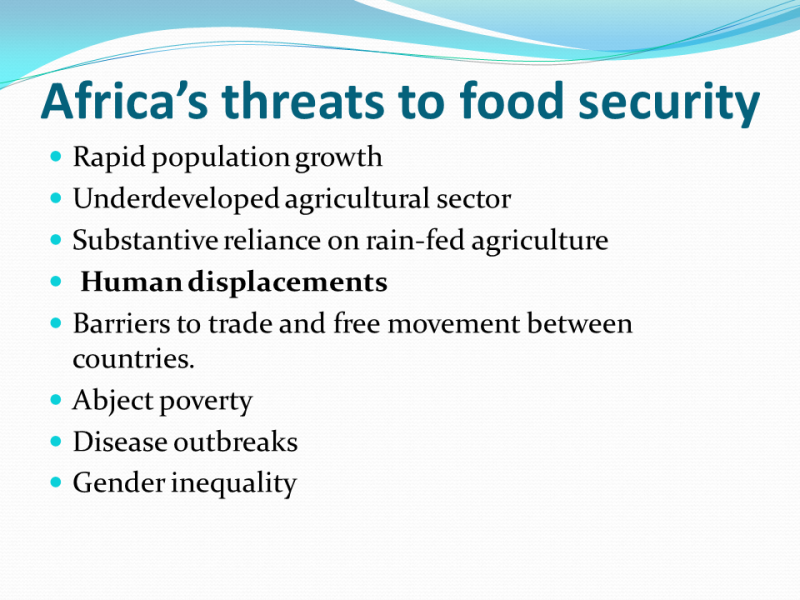 Africa’s threats to food security

- Rapid population growth
- Underdeveloped agricultural sector
- Substantive reliance on rain-fed agriculture
- Human displacements
- Barriers to trade and free movement between countries.
- Abject poverty
- Disease outbreaks
- Gender inequality